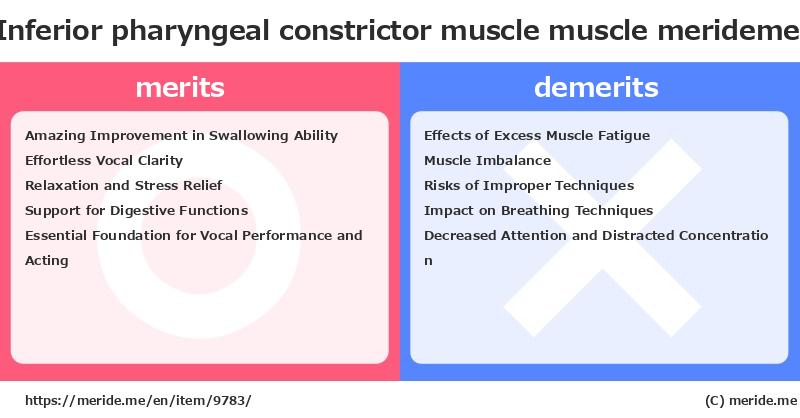 Inferior pharyngeal constrictor muscle muscle merideme

merits

Amazing Improvement in Swallowing Ability
Effortless Vocal Clarity
Relaxation and Stress Relief
Support for Digestive Functions
Essential Foundation for Vocal Performance and Acting

demerits

Effects of Excess Muscle Fatigue
Muscle Imbalance
Risks of Improper Techniques
Impact on Breathing Techniques
Decreased Attention and Distracted Concentration

https://meride.me/en/item/9783/

(C) meride.me